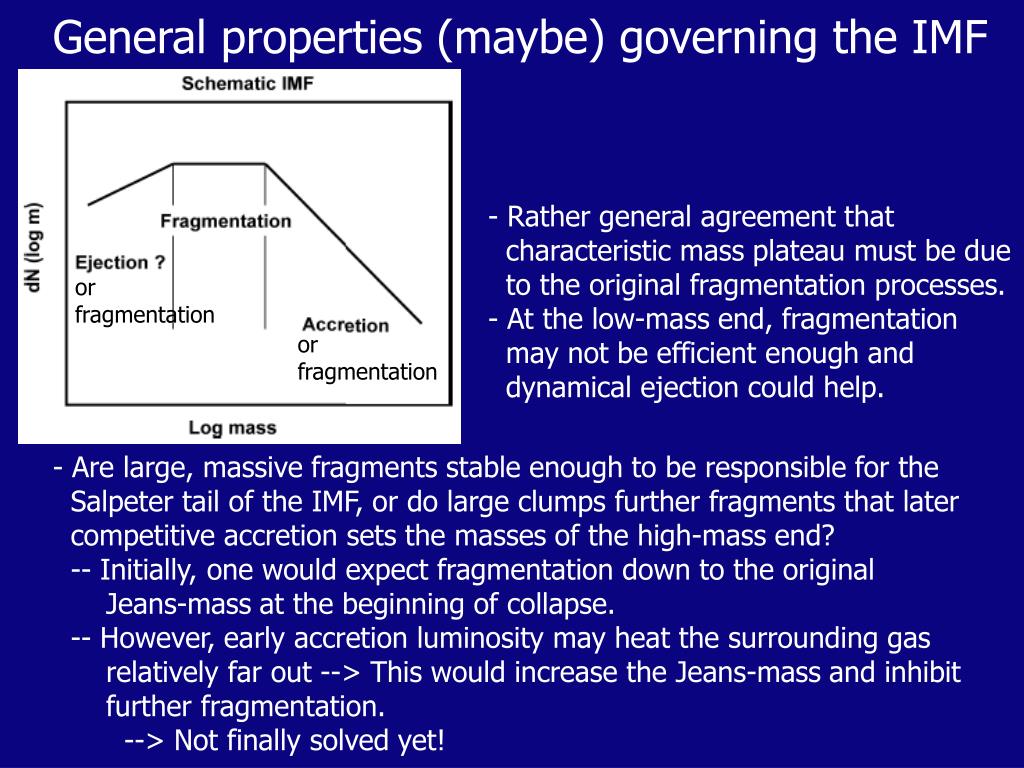 General properties (maybe) governing the IMF

Schematic IMF

dN (log m)

Fragmentation

Ejection ?
or
fragmentation

Accretion
or
fragmentation

Log mass

- Rather general agreement that characteristic mass plateau must be due to the original fragmentation processes.
- At the low-mass end, fragmentation may not be efficient enough and dynamical ejection could help.

- Are large, massive fragments stable enough to be responsible for the Salpeter tail of the IMF, or do large clumps further fragments that later competitive accretion sets the masses of the high-mass end?
-- Initially, one would expect fragmentation down to the original Jeans-mass at the beginning of collapse.
-- However, early accretion luminosity may heat the surrounding gas relatively far out --> This would increase the Jeans-mass and inhibit further fragmentation.
--> Not finally solved yet!